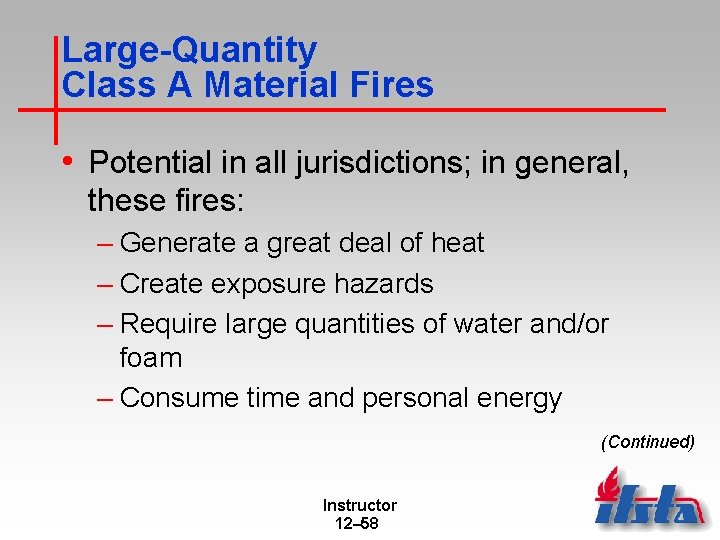 Large-Quantity
Class A Material Fires

• Potential in all jurisdictions; in general, these fires:
– Generate a great deal of heat
– Create exposure hazards
– Require large quantities of water and/or foam
– Consume time and personal energy

(Continued)

Instructor
12–58

ifsta